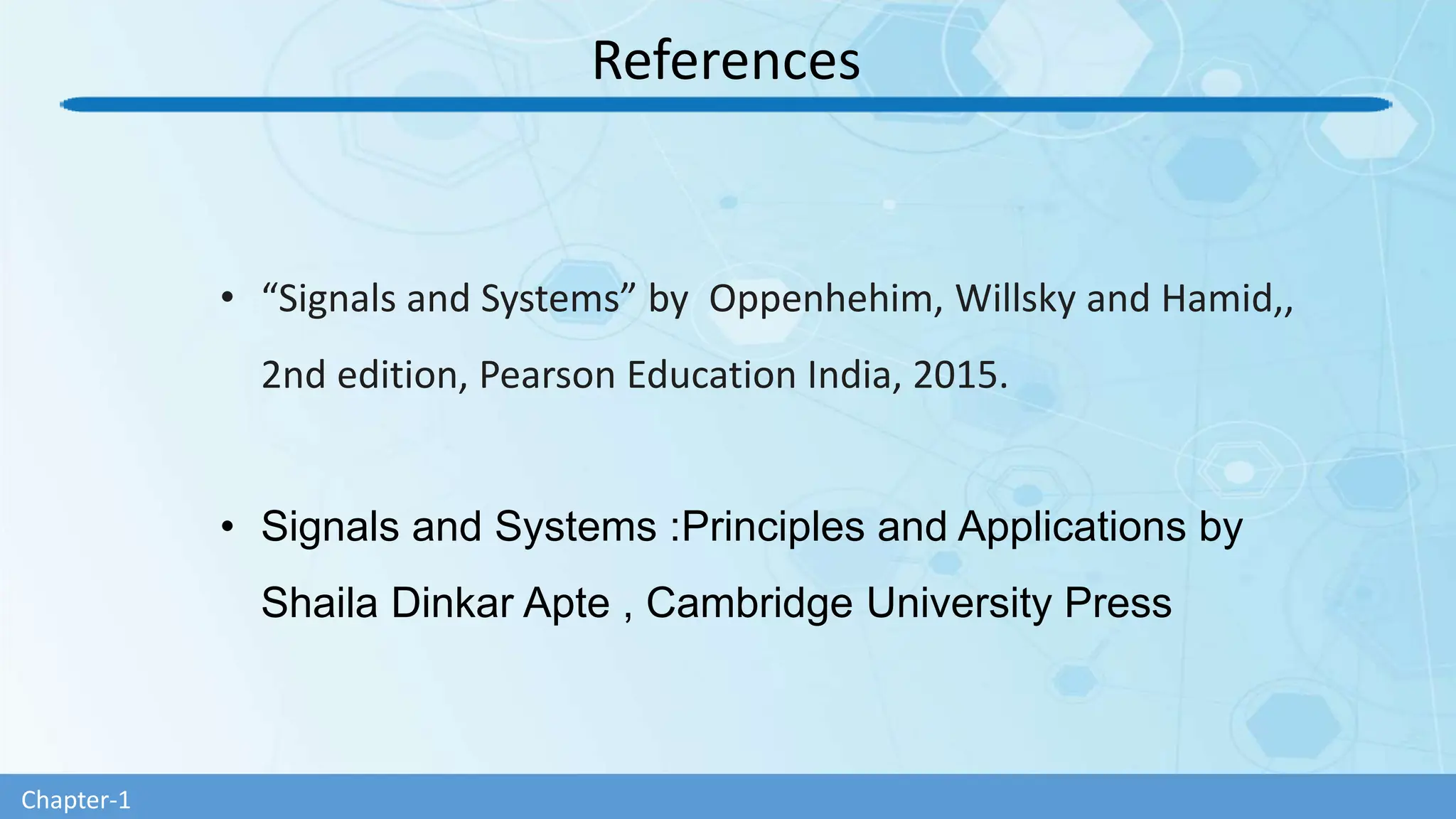 References

• “Signals and Systems” by Oppenhehim, Willsky and Hamid,, 2nd edition, Pearson Education India, 2015.

• Signals and Systems :Principles and Applications by Shaila Dinkar Apte , Cambridge University Press

Chapter-1